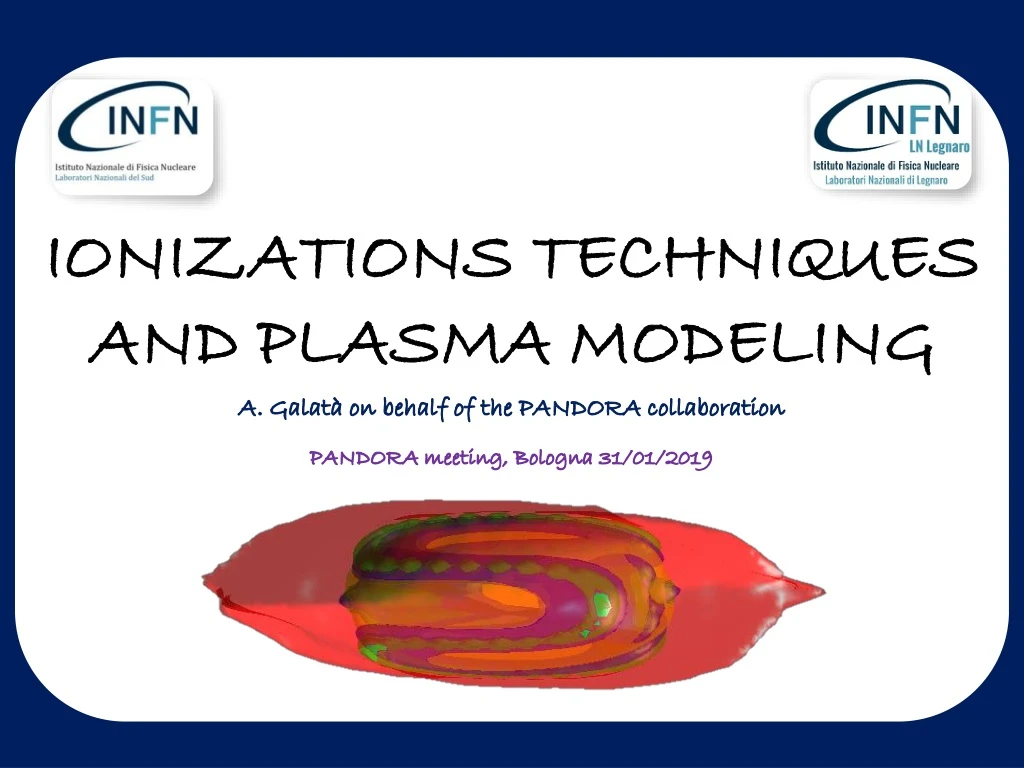 INFN
Istituto Nazionale di Fisica Nucleare
Laboratori Nazionali del Sud

INFN
LN Legnaro
Istituto Nazionale di Fisica Nucleare
Laboratori Nazionali di Legnaro

IONIZATIONS TECHNIQUES AND PLASMA MODELING

A. Galatà on behalf of the PANDORA collaboration

PANDORA meeting, Bologna 31/01/2019